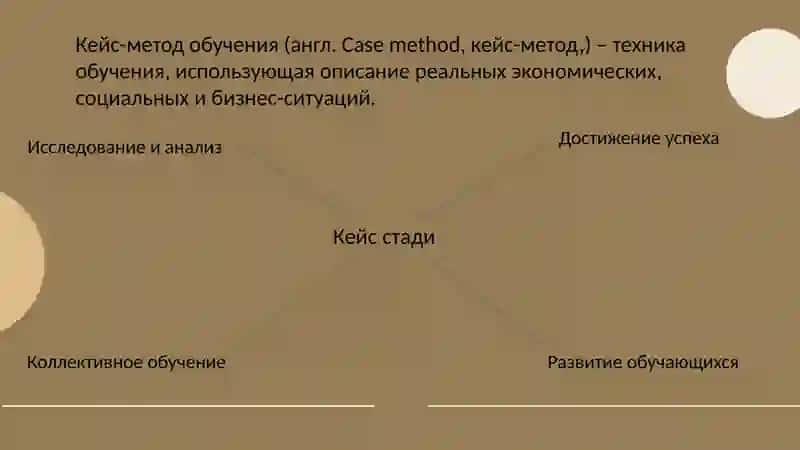 Кейс-метод обучения (англ. Case method, кейс-метод,) – техника обучения, использующая описание реальных экономических, социальных и бизнес-ситуаций.

Исследование и анализ

Достижение успеха

Кейс стади

Коллективное обучение

Развитие обучающихся